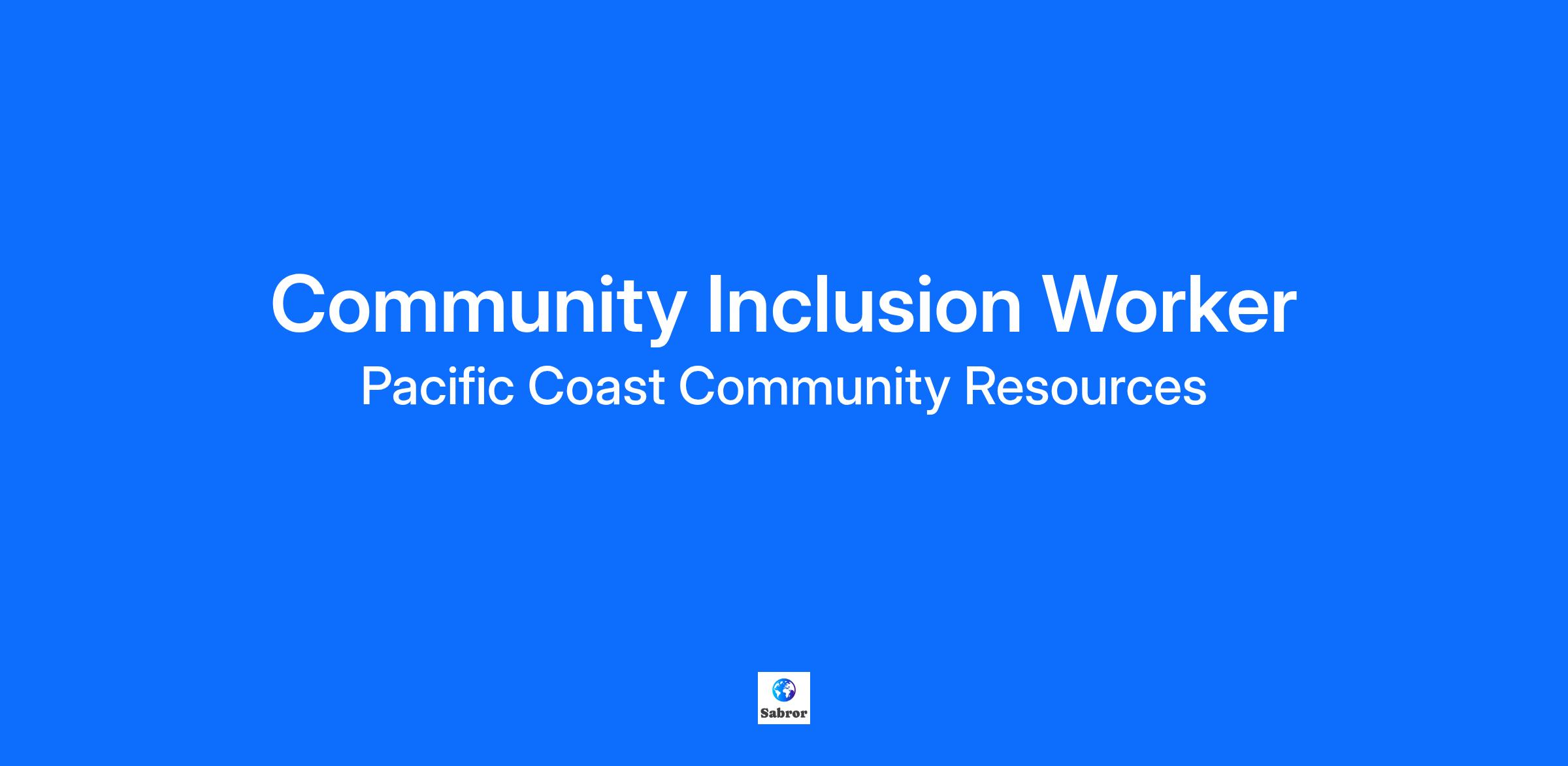 Community Inclusion Worker

Pacific Coast Community Resources

Sabror